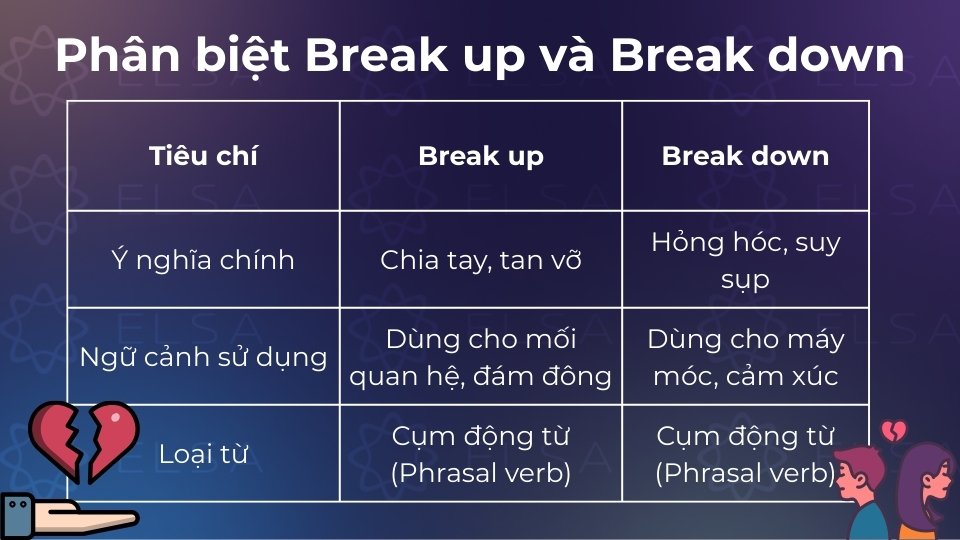 Phân biệt Break up và Break down

| Tiêu chí | Break up | Break down |
|---|---|---|
| Ý nghĩa chính | Chia tay, tan vỡ | Hỏng hóc, suy sụp |
| Ngữ cảnh sử dụng | Dùng cho mối quan hệ, đám đông | Dùng cho máy móc, cảm xúc |
| Loại từ | Cụm động từ (Phrasal verb) | Cụm động từ (Phrasal verb) |

ELSA